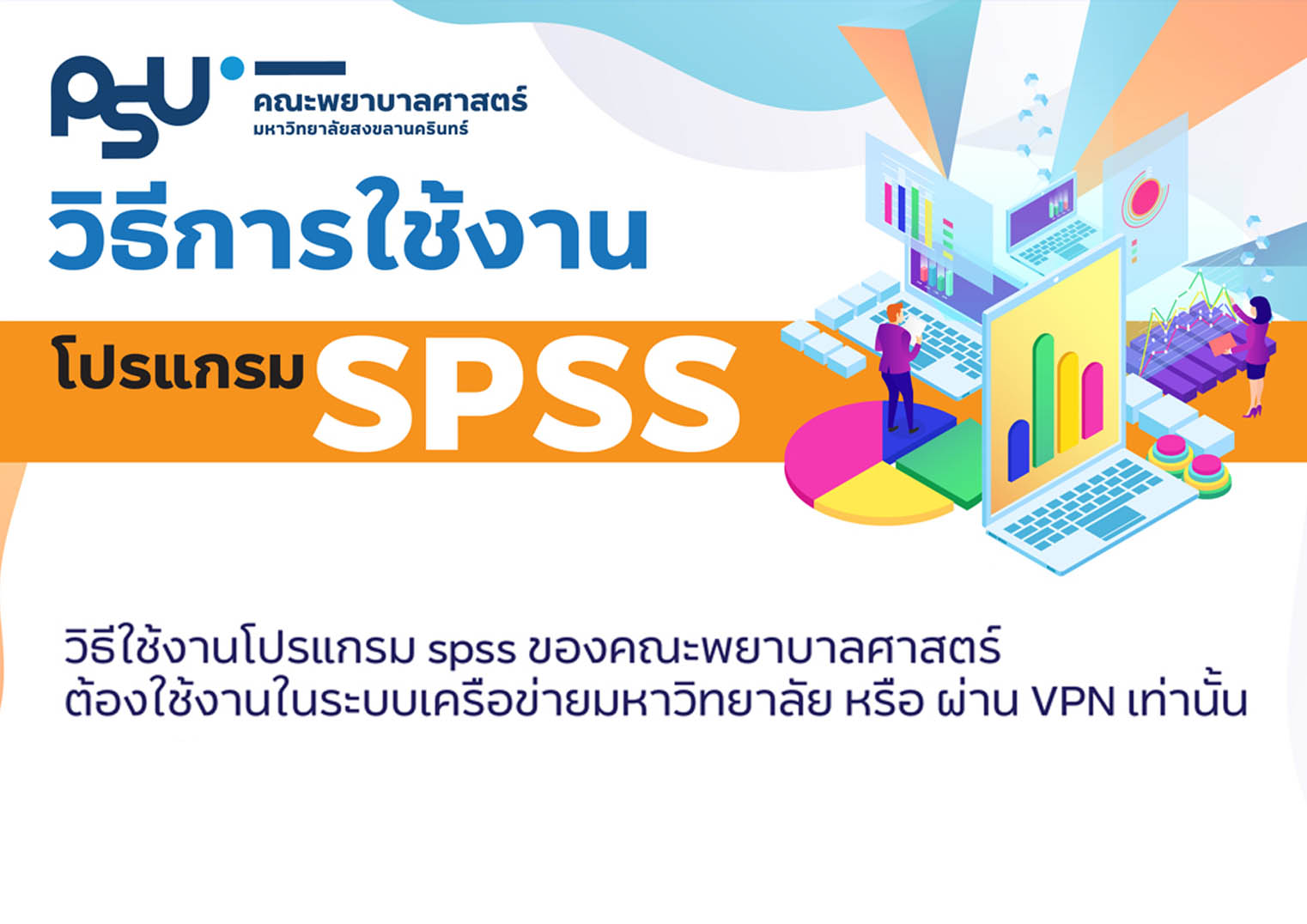 PSU
คณะพยาบาลศาสตร์
มหาวิทยาลัยสงขลานครินทร์

วิธีการใช้งาน

โปรแกรม SPSS

วิธีใช้งานโปรแกรม spss ของคณะพยาบาลศาสตร์
ต้องใช้งานในระบบเครือข่ายมหาวิทยาลัย หรือ ผ่าน VPN เท่านั้น